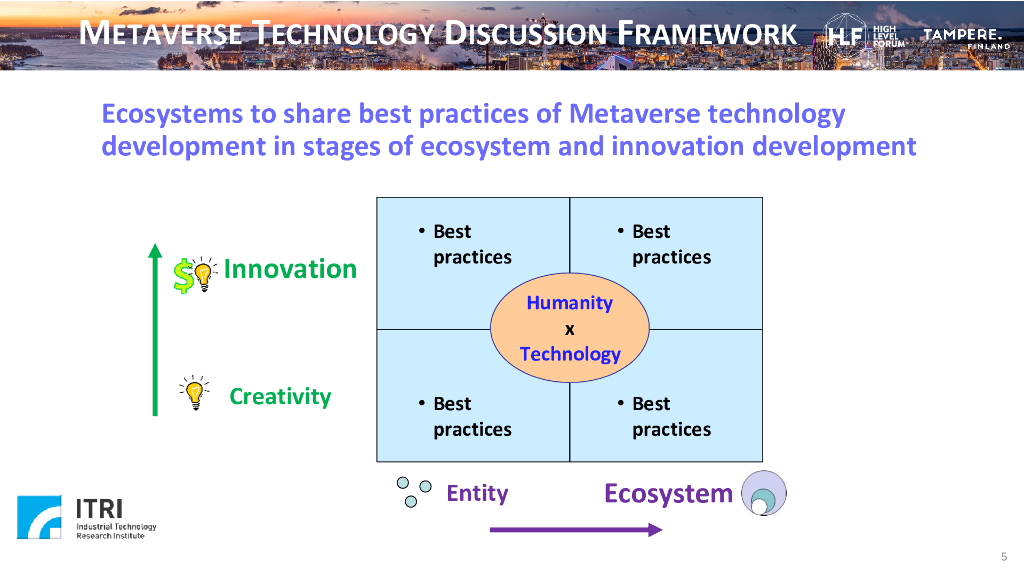 METAVERSE TECHNOLOGY DISCUSSION FRAMEWORK

HLF HIGH LEVEL FORUM

TAMPERE. FINLAND

Ecosystems to share best practices of Metaverse technology development in stages of ecosystem and innovation development

$ Innovation

Creativity

• Best practices

• Best practices

Humanity x Technology

• Best practices

• Best practices

Entity

Ecosystem

ITRI Industrial Technology Research Institute

5